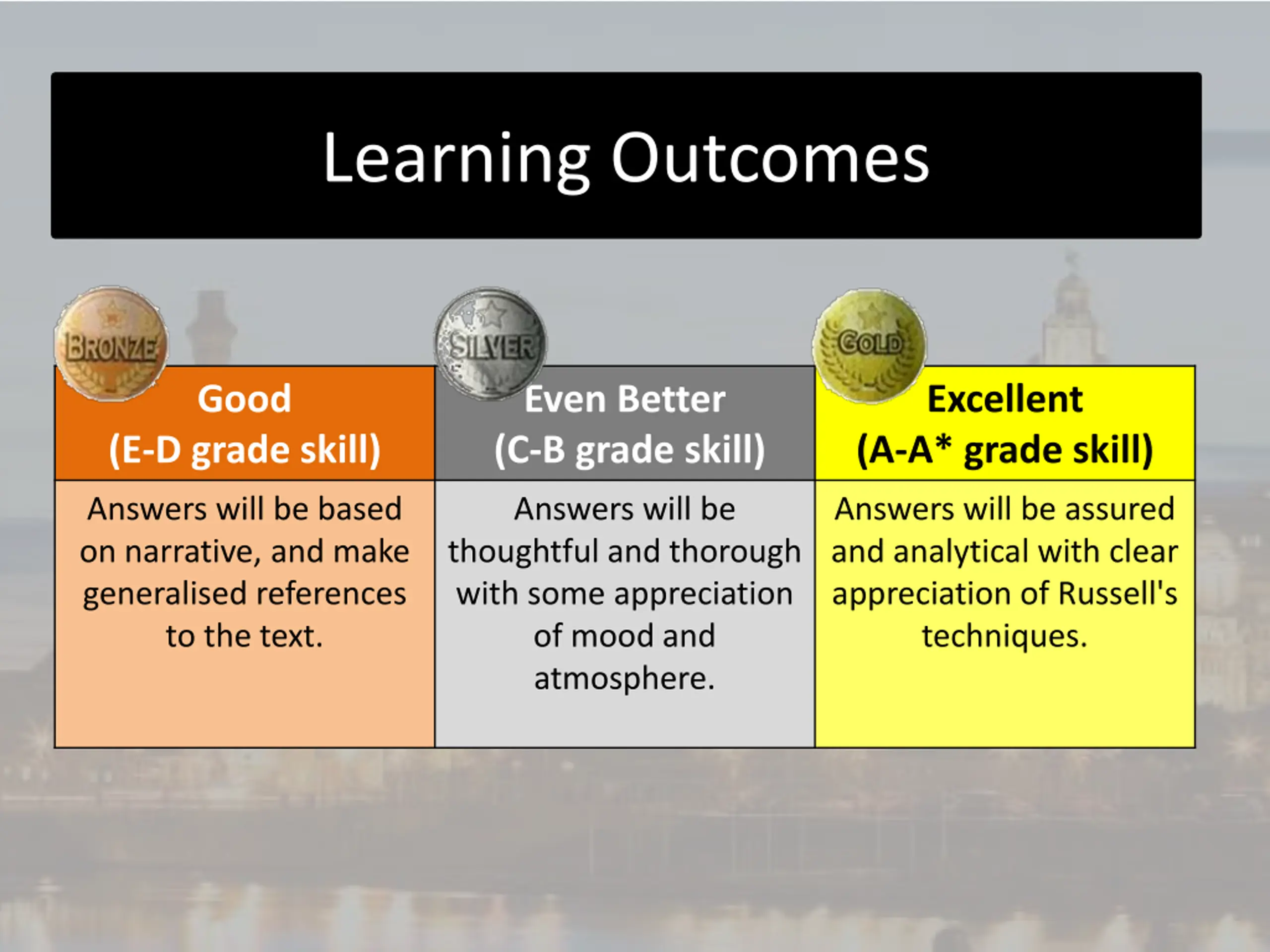 Learning Outcomes

BRONZE SILVER GOLD

| Good (E-D grade skill) | Even Better (C-B grade skill) | Excellent (A-A* grade skill) |
|---|---|---|
| Answers will be based on narrative, and make generalised references to the text. | Answers will be thoughtful and thorough with some appreciation of mood and atmosphere. | Answers will be assured and analytical with clear appreciation of Russell's techniques. |